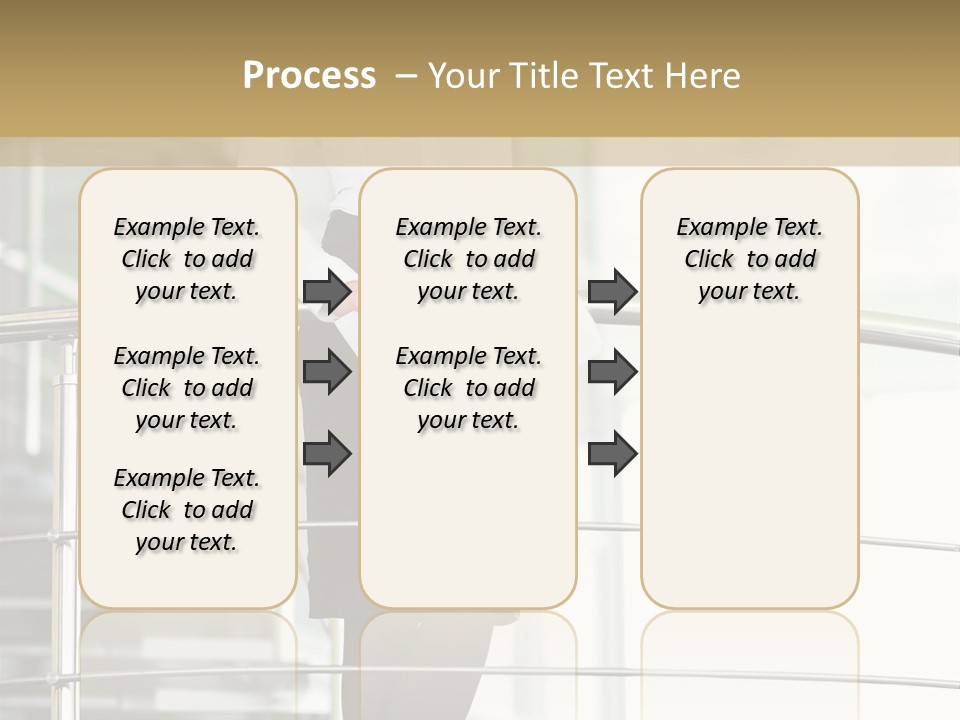 Process – Your Title Text Here

Example Text. Click to add your text.

Example Text. Click to add your text.

Example Text. Click to add your text.

Example Text. Click to add your text.

Example Text. Click to add your text.

Example Text. Click to add your text.